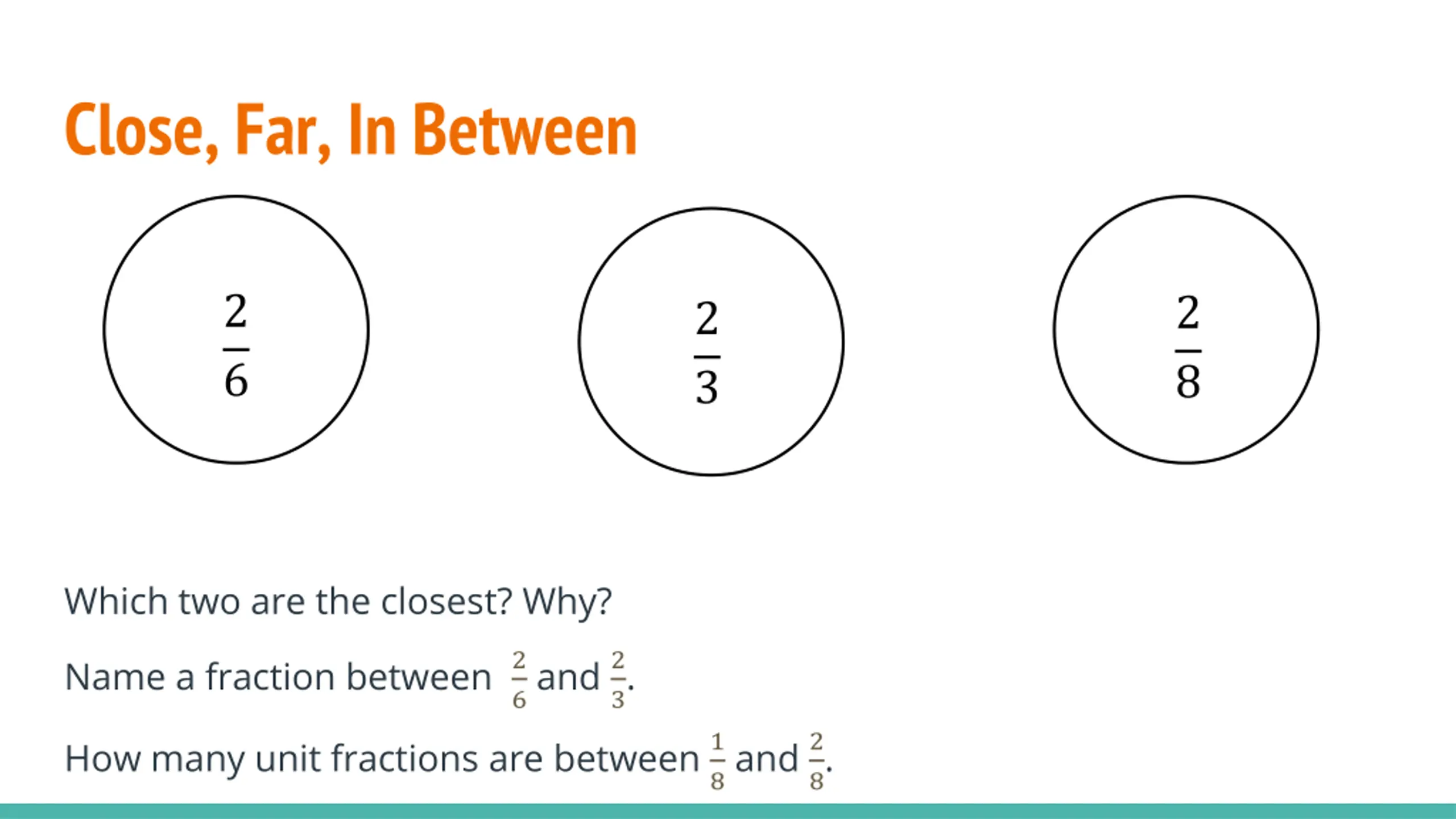 Close, Far, In Between

$\frac{2}{6}$

$\frac{2}{3}$

$\frac{2}{8}$

Which two are the closest? Why?

Name a fraction between $\frac{2}{6}$ and $\frac{2}{3}$.

How many unit fractions are between $\frac{1}{8}$ and $\frac{2}{8}$.